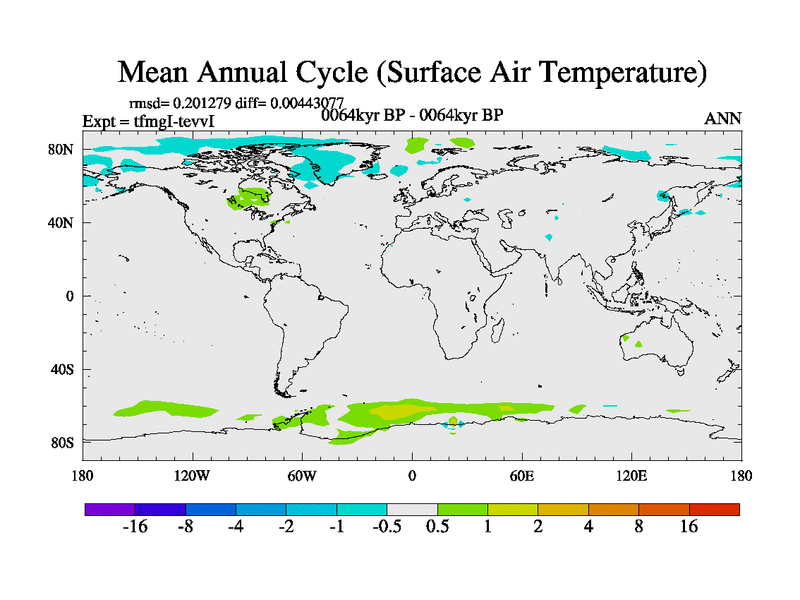 Mean Annual Cycle (Surface Air Temperature)

rmsd= 0.201279 diff= 0.00443077

Expt = tfmgI-tevvI

0064kyr BP - 0064kyr BP

ANN

80N
40N
0
40S
80S

180 120W 60W 0 60E 120E 180

-16 -8 -4 -2 -1 -0.5 0.5 1 2 4 8 16